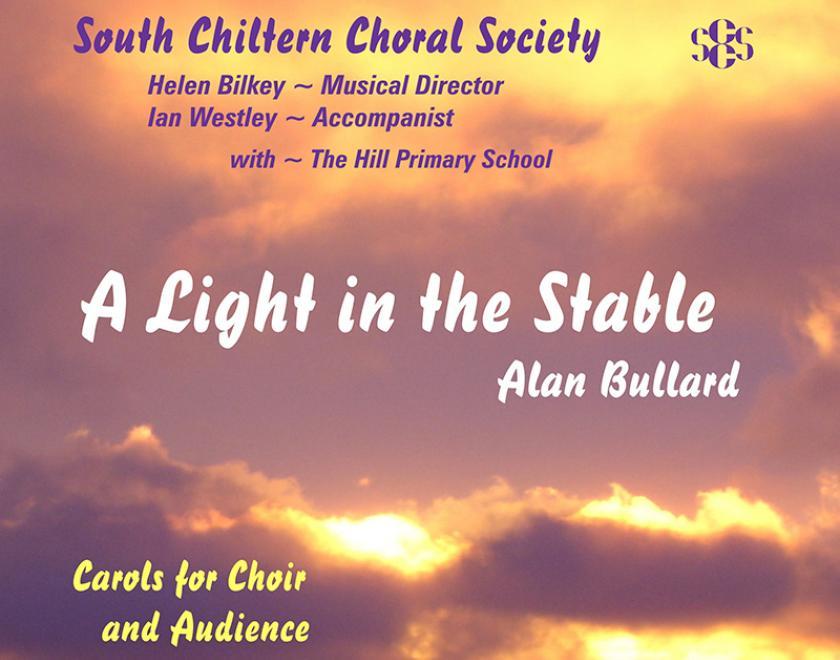 South Chiltern Choral Society

SCCS

Helen Bilkey ~ Musical Director
Ian Westley ~ Accompanist
with ~ The Hill Primary School

A Light in the Stable
Alan Bullard

Carols for Choir and Audience